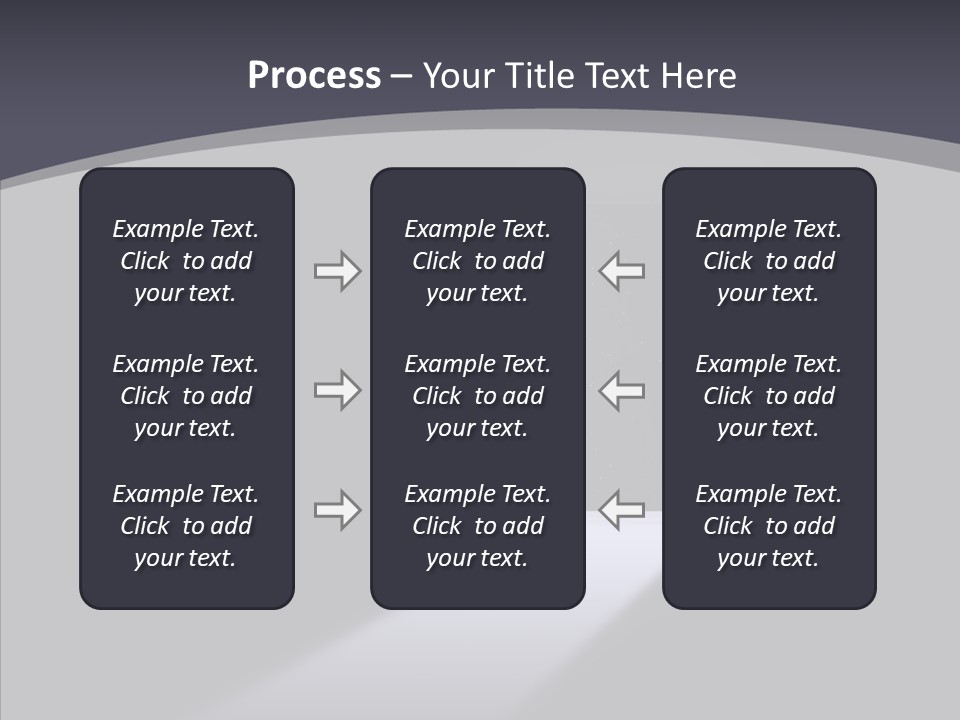 Process – Your Title Text Here

Example Text. Click to add your text.

Example Text. Click to add your text.

Example Text. Click to add your text.

Example Text. Click to add your text.

Example Text. Click to add your text.

Example Text. Click to add your text.

Example Text. Click to add your text.

Example Text. Click to add your text.

Example Text. Click to add your text.